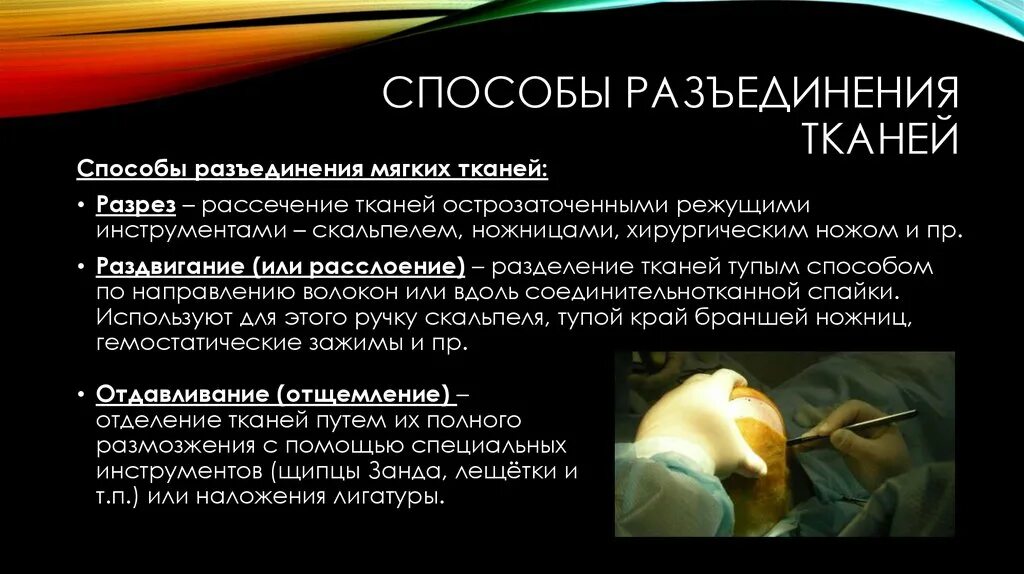 СПОСОБЫ РАЗЪЕДИНЕНИЯ ТКАНЕЙ

Способы разъединения мягких тканей:

• Разрез – рассечение тканей острозаточенными режущими инструментами – скальпелем, ножницами, хирургическим ножом и пр.

• Раздвигание (или расслоение) – разделение тканей тупым способом по направлению волокон или вдоль соединительнотканной спайки. Используют для этого ручку скальпеля, тупой край браншей ножниц, гемостатические зажимы и пр.

• Отдавливание (отщемление) – отделение тканей путем их полного размозжения с помощью специальных инструментов (щипцы Занда, лещётки и т.п.) или наложения лигатуры.